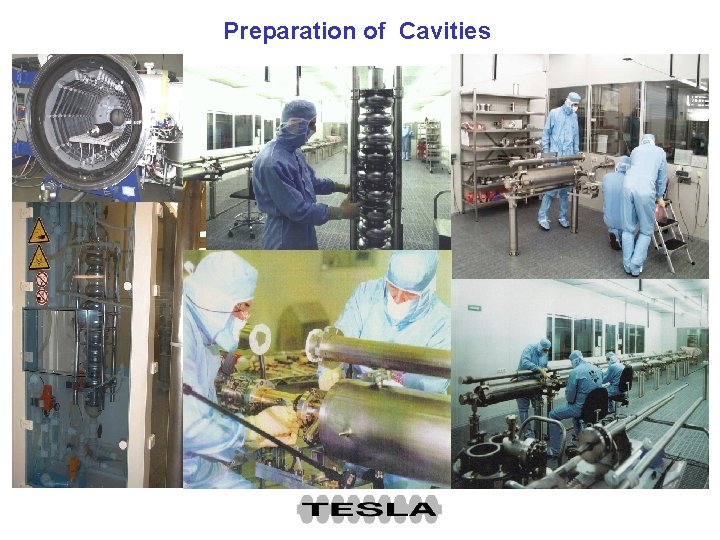 Preparation of Cavities

TESLA